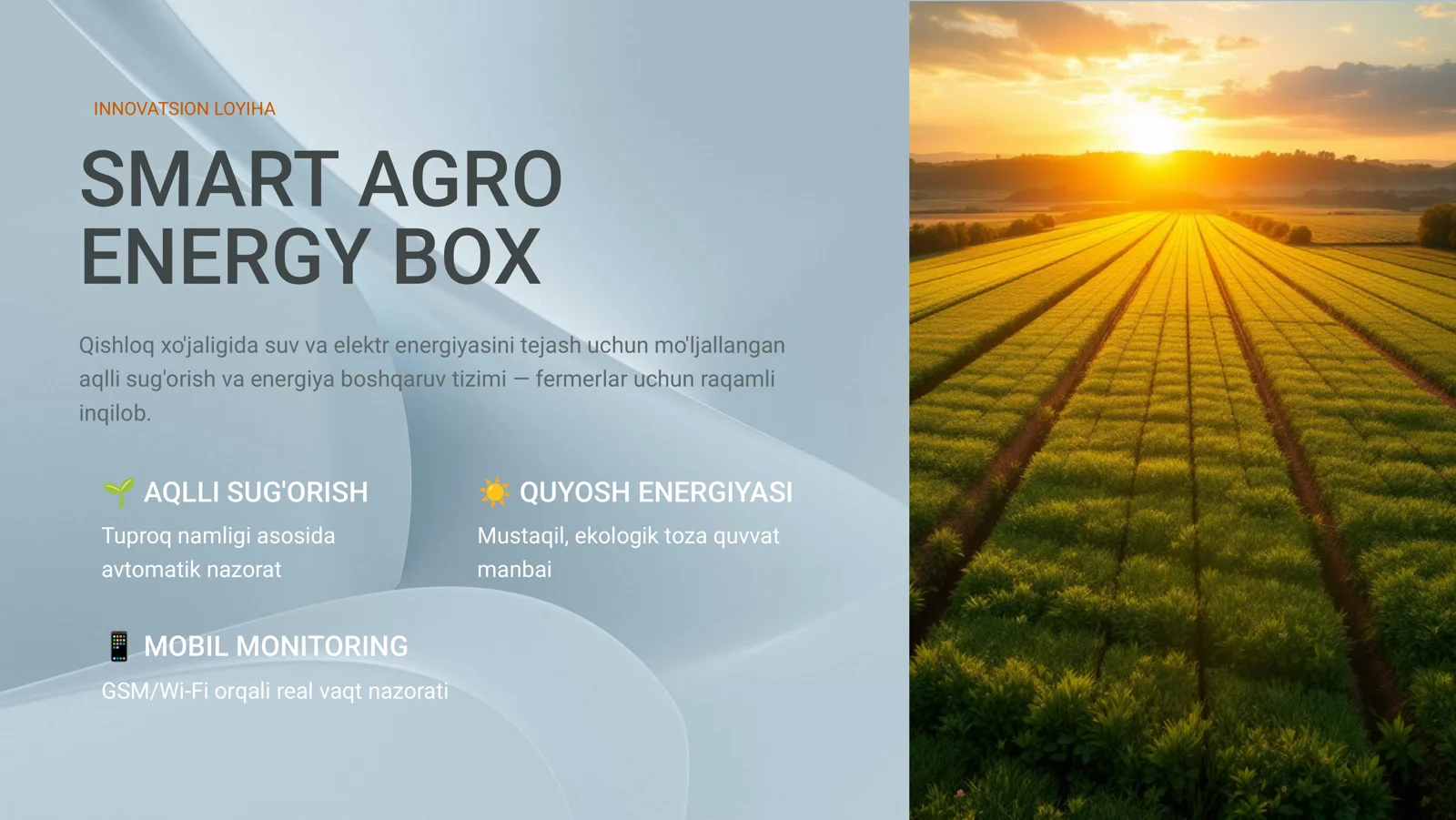 INNOVATSION LOYIHA

SMART AGRO ENERGY BOX

Qishloq xo'jaligida suv va elektr energiyasini tejash uchun mo'ljallangan aqlli sug'orish va energiya boshqaruv tizimi — fermerlar uchun raqamli inqilob.

🌱 AQLLI SUG'ORISH

Tuproq namligi asosida avtomatik nazorat

☀️ QUYOSH ENERGIYASI

Mustaqil, ekologik toza quvvat manbai

📱 MOBIL MONITORING

GSM/Wi-Fi orqali real vaqt nazorati